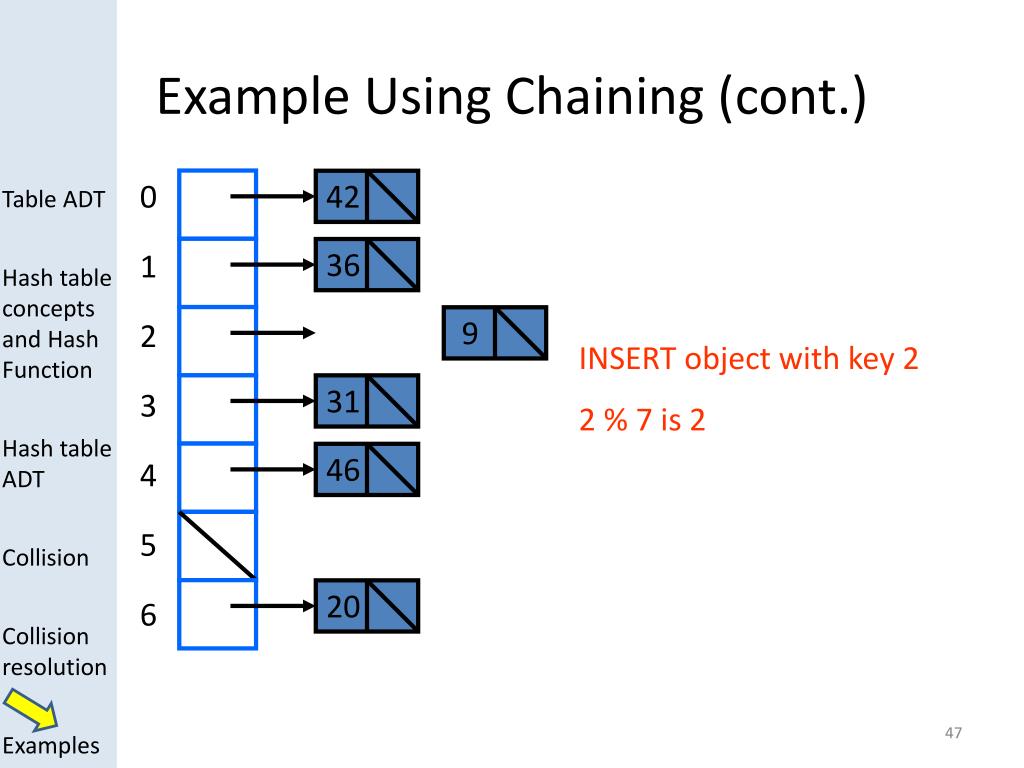 Table ADT

Hash table concepts and Hash Function

Hash table ADT

Collision

Collision resolution

Examples

Example Using Chaining (cont.)

0
1
2
3
4
5
6

42
36
9
31
46
20

INSERT object with key 2

2 % 7 is 2

47